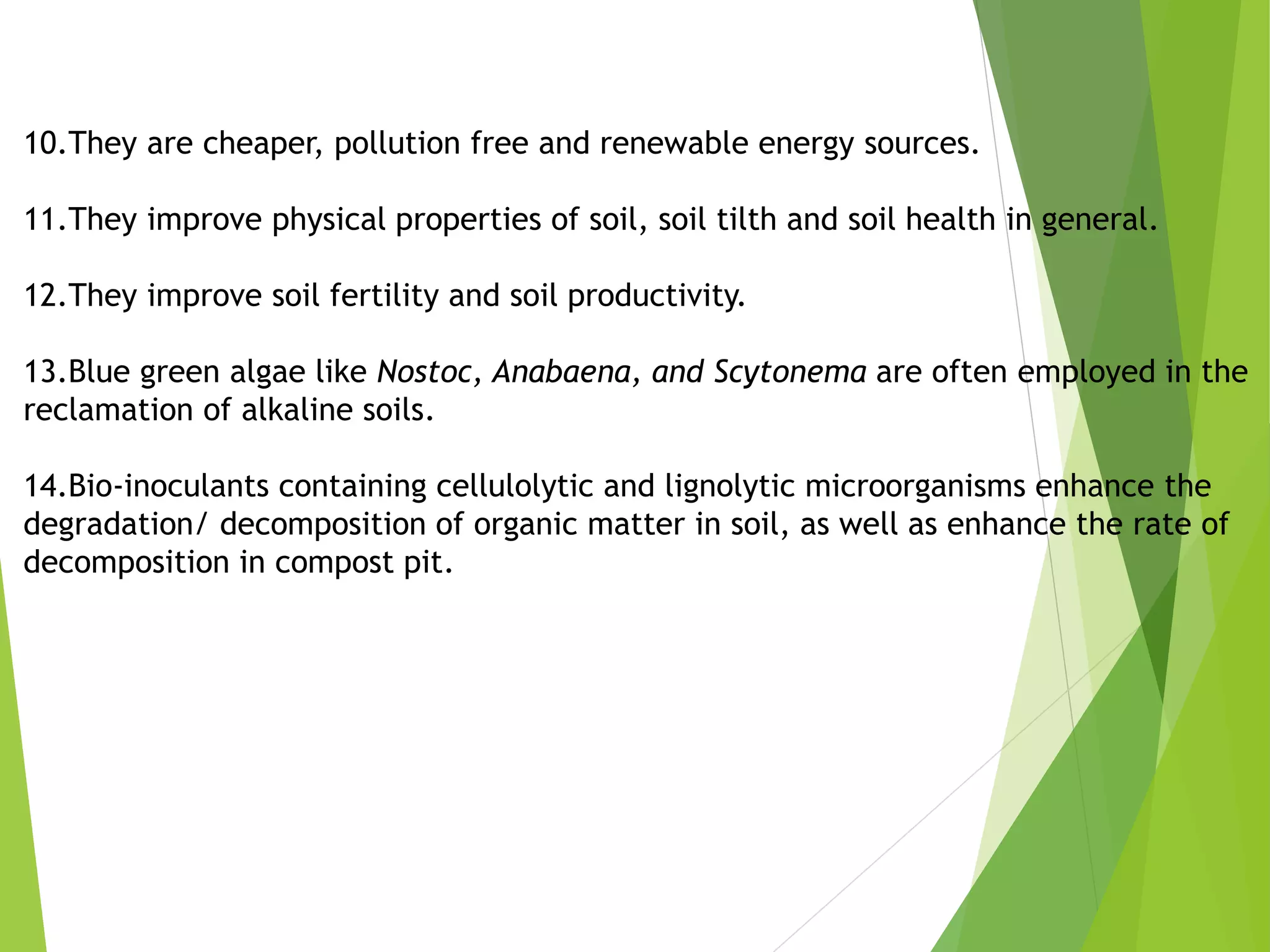 10.They are cheaper, pollution free and renewable energy sources.

11.They improve physical properties of soil, soil tilth and soil health in general.

12.They improve soil fertility and soil productivity.

13.Blue green algae like Nostoc, Anabaena, and Scytonema are often employed in the reclamation of alkaline soils.

14.Bio-inoculants containing cellulolytic and lignolytic microorganisms enhance the degradation/ decomposition of organic matter in soil, as well as enhance the rate of decomposition in compost pit.